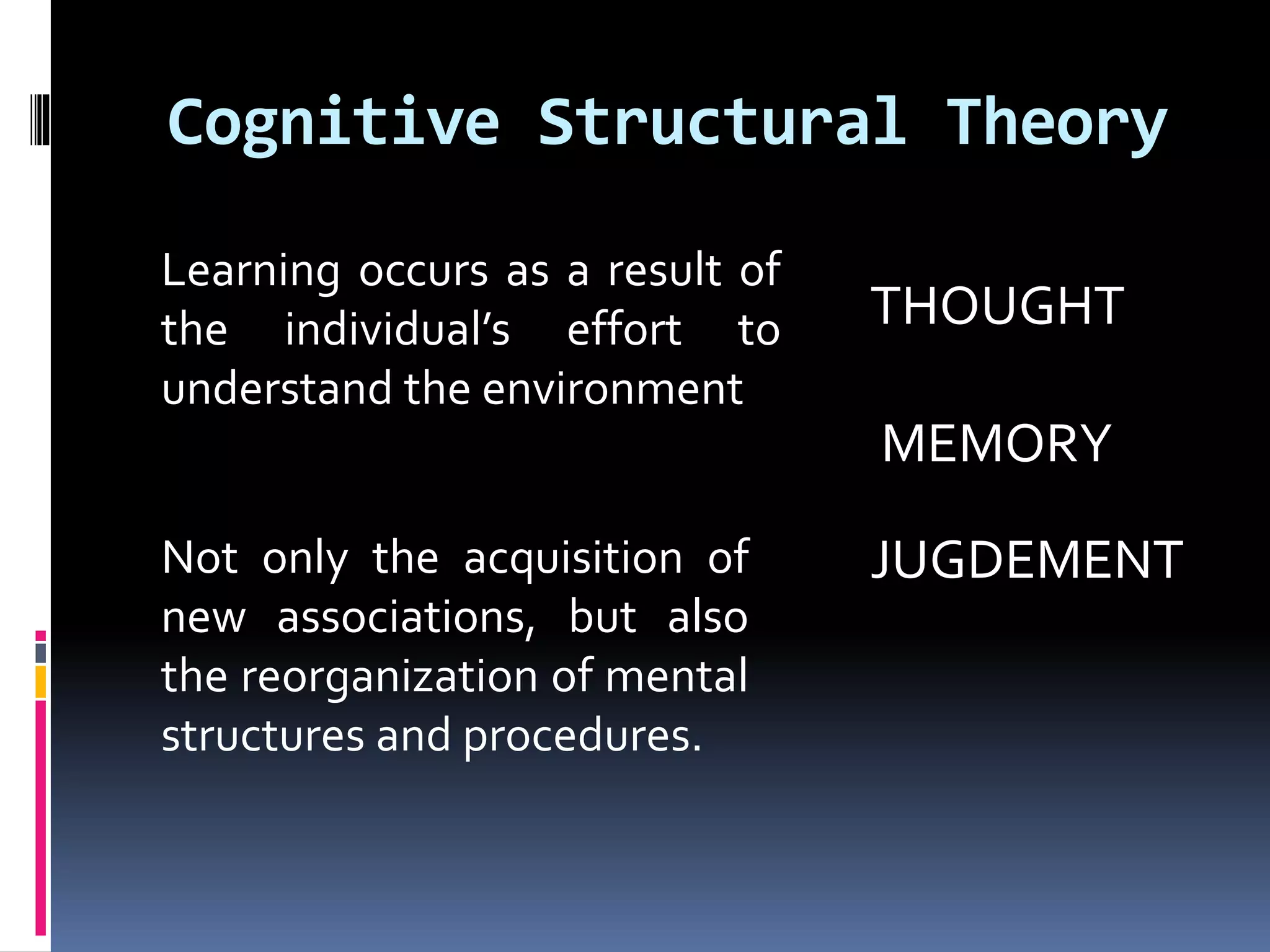 Cognitive Structural Theory

Learning occurs as a result of the individual’s effort to understand the environment

Not only the acquisition of new associations, but also the reorganization of mental structures and procedures.

THOUGHT

MEMORY

JUGDEMENT